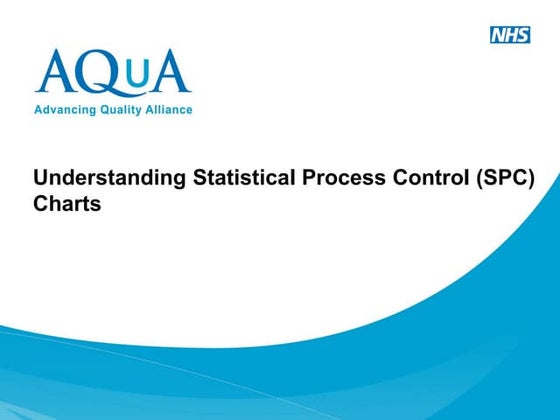 NHS

AQuA
Advancing Quality Alliance

Understanding Statistical Process Control (SPC) Charts